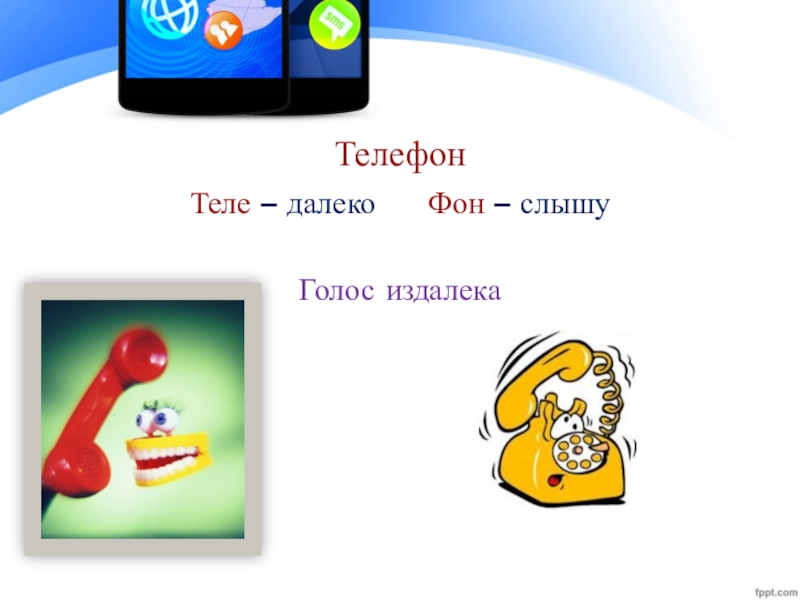 sms

Телефон

Теле – далеко     Фон – слышу

Голос издалека

fppt.com